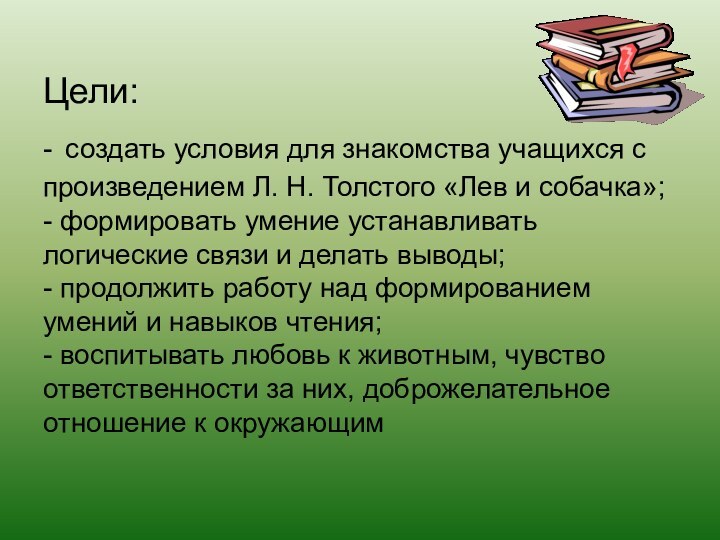 Цели:

- создать условия для знакомства учащихся с произведением Л. Н. Толстого «Лев и собачка»;
- формировать умение устанавливать логические связи и делать выводы;
- продолжить работу над формированием умений и навыков чтения;
- воспитывать любовь к животным, чувство ответственности за них, доброжелательное отношение к окружающим